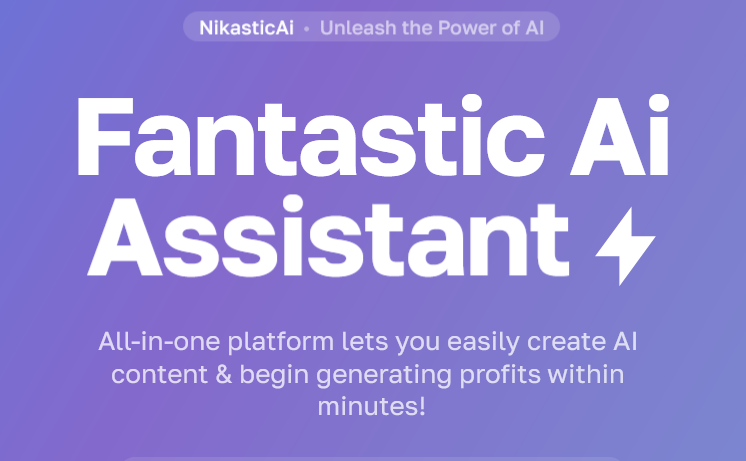 NikasticAi • Unleash the Power of AI

Fantastic Ai Assistant

All-in-one platform lets you easily create AI content & begin generating profits within minutes!